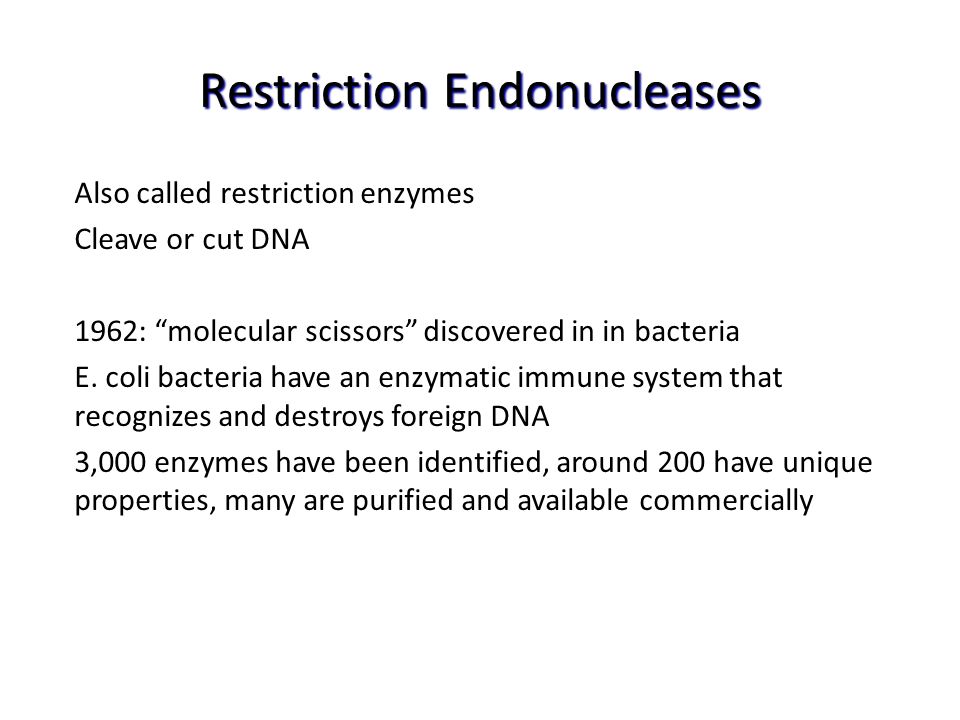 Restriction Endonucleases

Also called restriction enzymes
Cleave or cut DNA

1962: “molecular scissors” discovered in in bacteria
E. coli bacteria have an enzymatic immune system that recognizes and destroys foreign DNA
3,000 enzymes have been identified, around 200 have unique properties, many are purified and available commercially